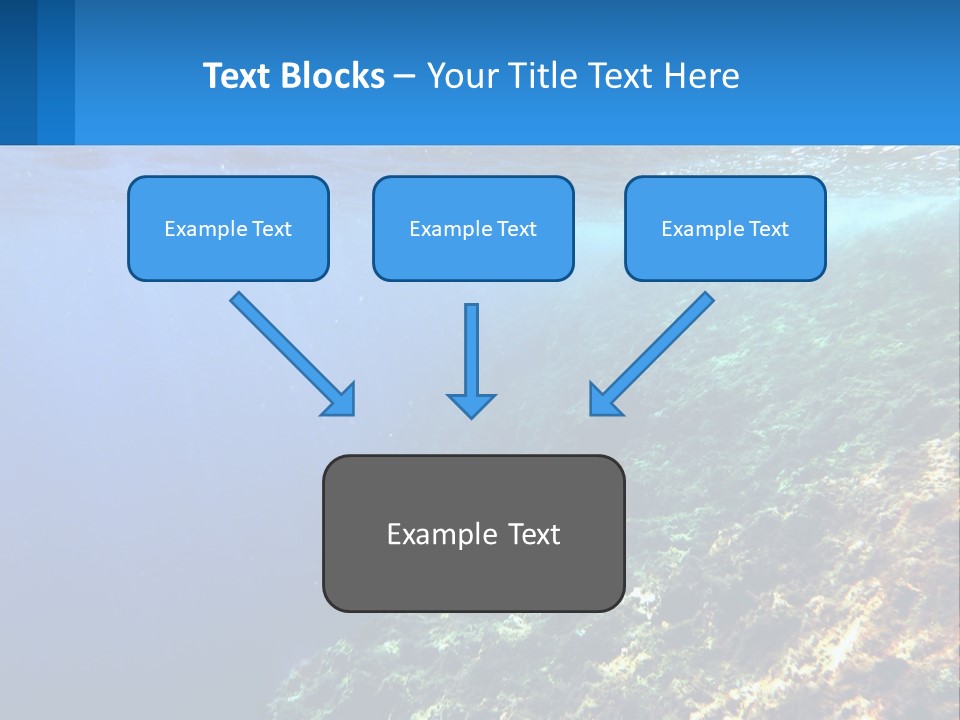 Text Blocks – Your Title Text Here

Example Text

Example Text

Example Text

Example Text